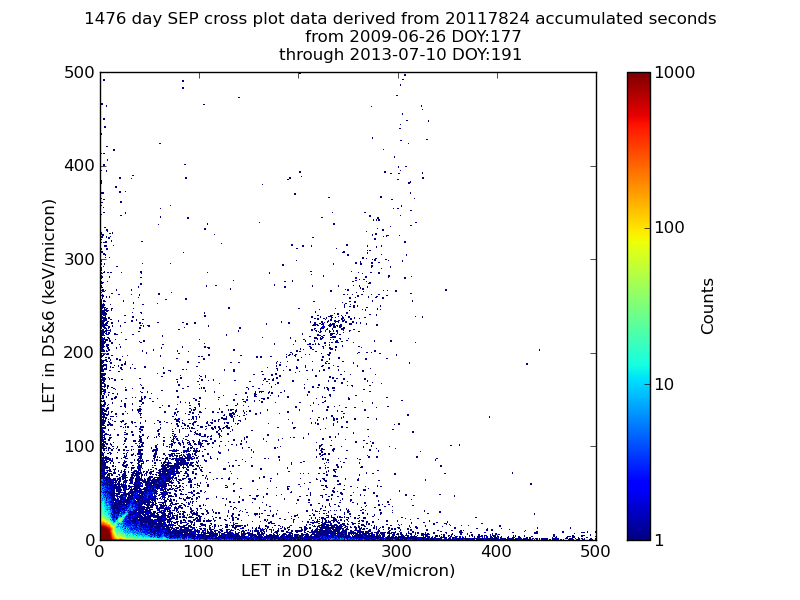 1476 day SEP cross plot data derived from 20117824 accumulated seconds
from 2009-06-26 DOY:177
through 2013-07-10 DOY:191

LET in D5&6 (keV/micron)

500
400
300
200
100
0

0
100
200
300
400
500

LET in D1&2 (keV/micron)

1000
100
10
1

Counts